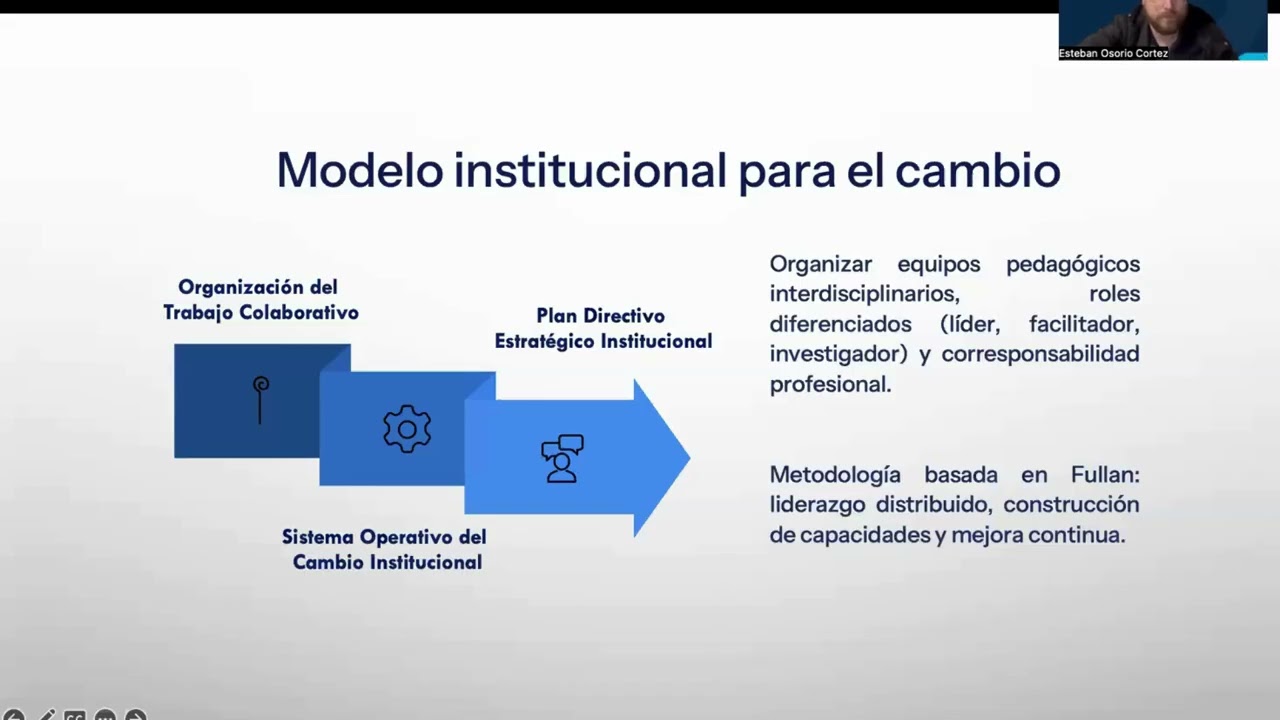 Esteban Osorio Cortez

Modelo institucional para el cambio

Organización del Trabajo Colaborativo

Plan Directivo Estratégico Institucional

Sistema Operativo del Cambio Institucional

Organizar equipos pedagógicos interdisciplinarios, roles diferenciados (líder, facilitador, investigador) y corresponsabilidad profesional.

Metodología basada en Fullan: liderazgo distribuido, construcción de capacidades y mejora continua.